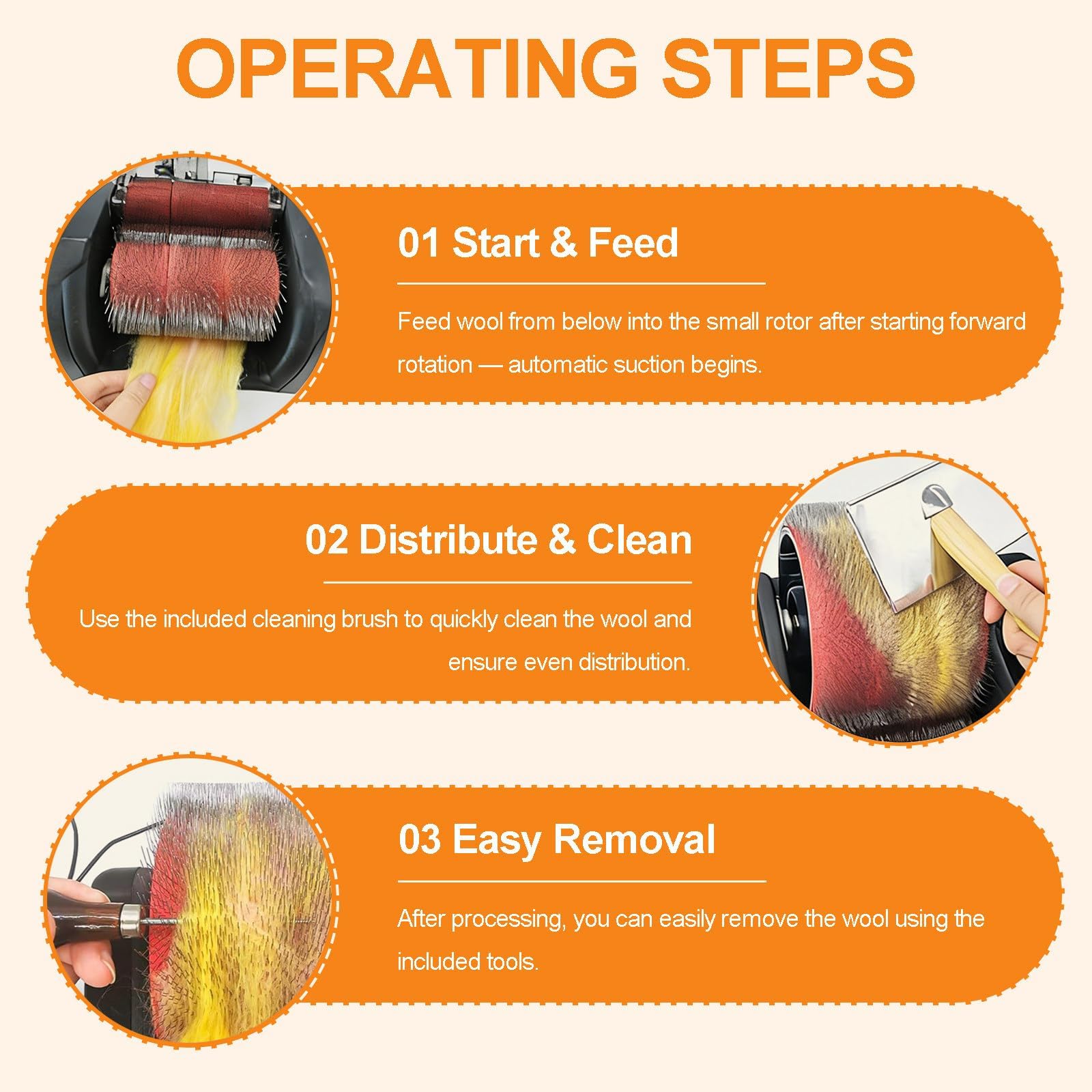 OPERATING STEPS

01 Start & Feed

Feed wool from below into the small rotor after starting forward rotation — automatic suction begins.

02 Distribute & Clean

Use the included cleaning brush to quickly clean the wool and ensure even distribution.

03 Easy Removal

After processing, you can easily remove the wool using the included tools.